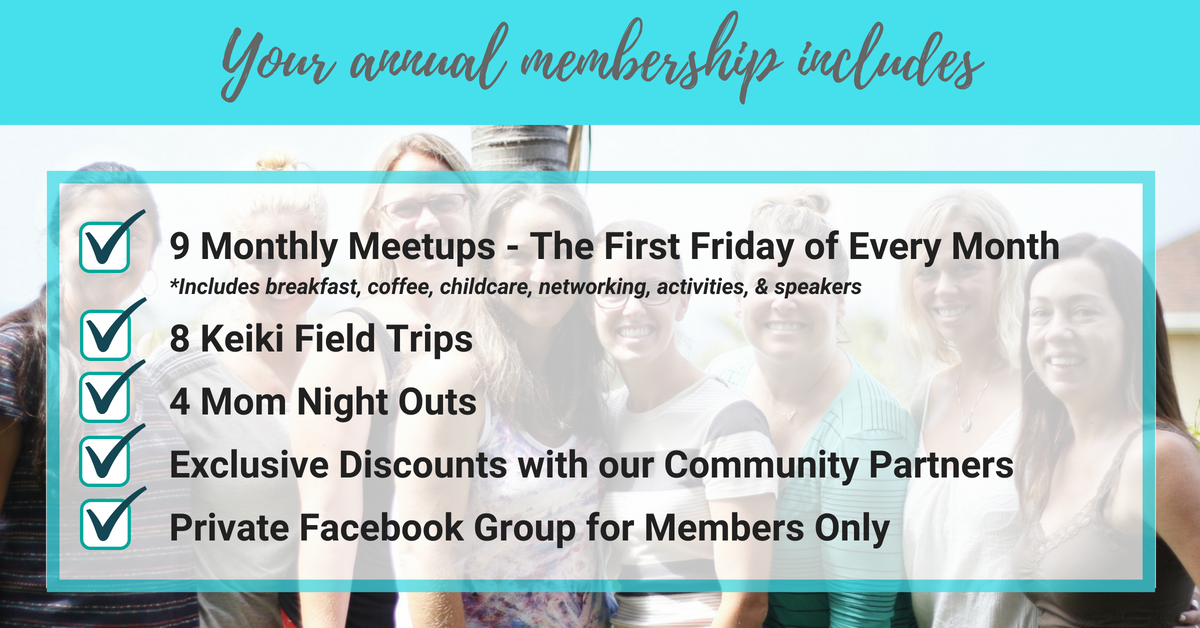 Your annual membership includes

9 Monthly Meetups - The First Friday of Every Month
*Includes breakfast, coffee, childcare, networking, activities, & speakers

8 Keiki Field Trips

4 Mom Night Outs

Exclusive Discounts with our Community Partners

Private Facebook Group for Members Only